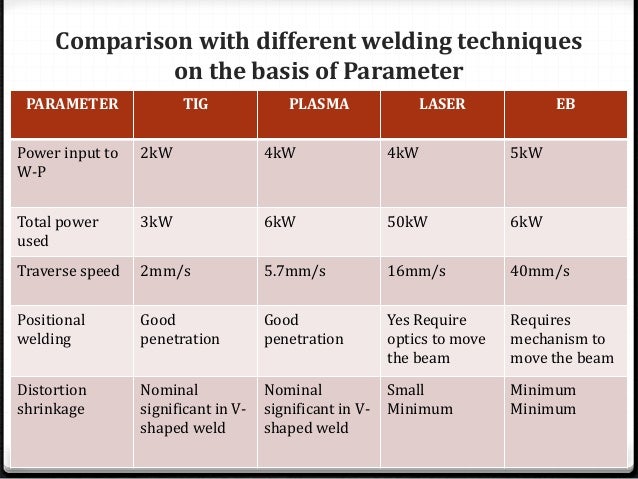 Comparison with different welding techniques on the basis of Parameter

| PARAMETER | TIG | PLASMA | LASER | EB |
|---|---|---|---|---|
| Power input to W-P | 2kW | 4kW | 4kW | 5kW |
| Total power used | 3kW | 6kW | 50kW | 6kW |
| Traverse speed | 2mm/s | 5.7mm/s | 16mm/s | 40mm/s |
| Positional welding | Good penetration | Good penetration | Yes Require optics to move the beam | Requires mechanism to move the beam |
| Distortion shrinkage | Nominal significant in V-shaped weld | Nominal significant in V-shaped weld | Small Minimum | Minimum Minimum |